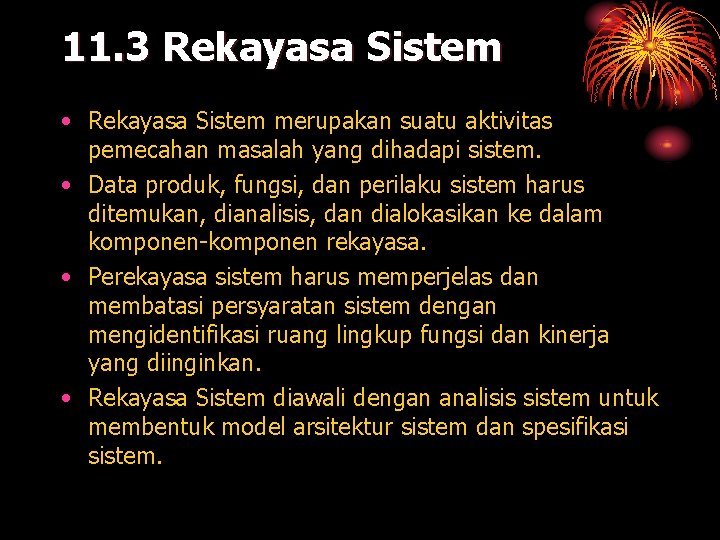 11.3 Rekayasa Sistem

• Rekayasa Sistem merupakan suatu aktivitas pemecahan masalah yang dihadapi sistem.
• Data produk, fungsi, dan perilaku sistem harus ditemukan, dianalisis, dan dialokasikan ke dalam komponen-komponen rekayasa.
• Perekayasa sistem harus memperjelas dan membatasi persyaratan sistem dengan mengidentifikasi ruang lingkup fungsi dan kinerja yang diinginkan.
• Rekayasa Sistem diawali dengan analisis sistem untuk membentuk model arsitektur sistem dan spesifikasi sistem.